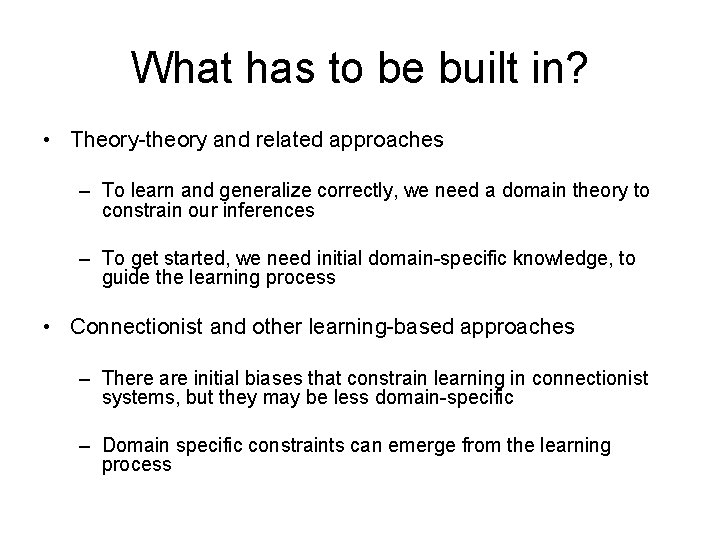 What has to be built in?

• Theory-theory and related approaches

– To learn and generalize correctly, we need a domain theory to constrain our inferences

– To get started, we need initial domain-specific knowledge, to guide the learning process

• Connectionist and other learning-based approaches

– There are initial biases that constrain learning in connectionist systems, but they may be less domain-specific

– Domain specific constraints can emerge from the learning process